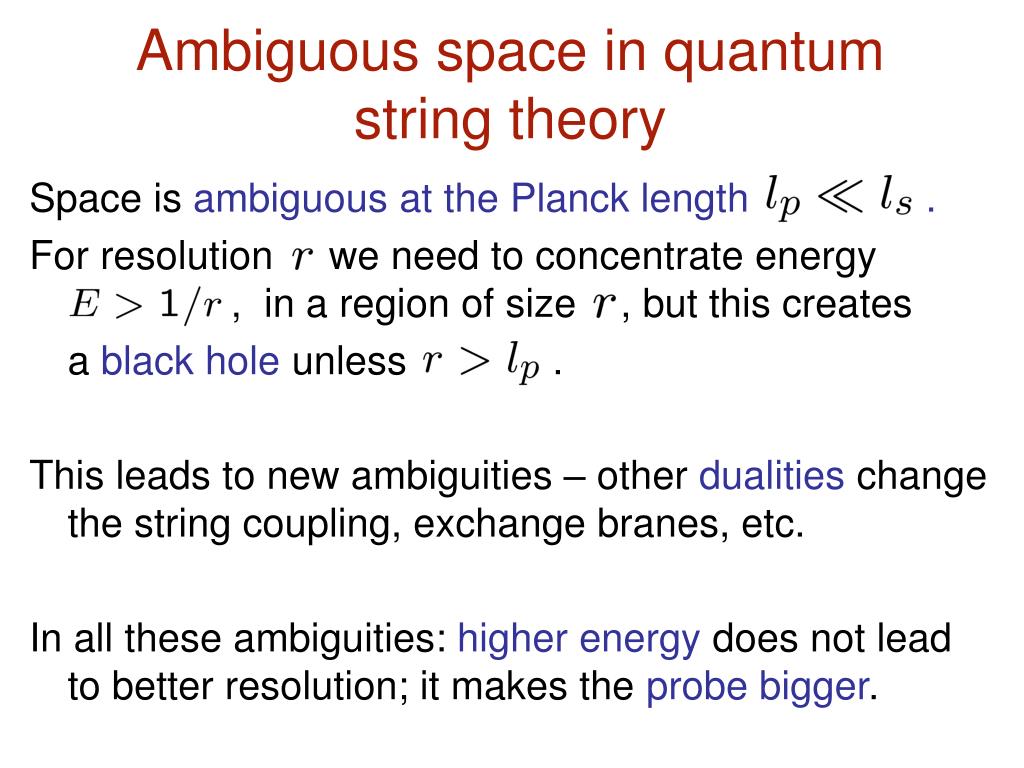 Ambiguous space in quantum string theory

Space is ambiguous at the Planck length $l_p \ll l_s$ .

For resolution $r$ we need to concentrate energy $E > 1/r$ , in a region of size $r$, but this creates a black hole unless $r > l_p$ .

This leads to new ambiguities – other dualities change the string coupling, exchange branes, etc.

In all these ambiguities: higher energy does not lead to better resolution; it makes the probe bigger.